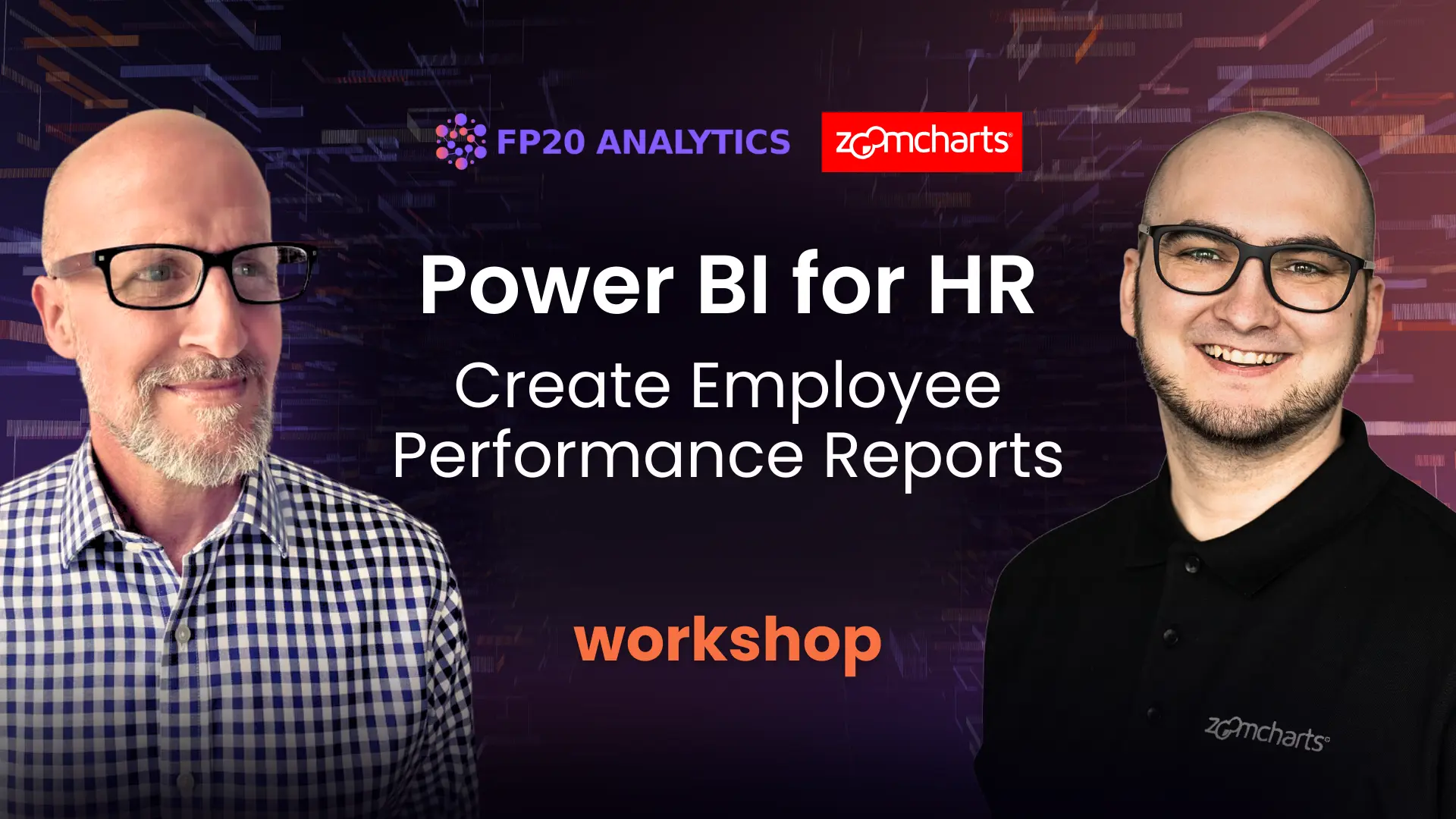 FP20 ANALYTICS

zoomcharts

Power BI for HR

Create Employee Performance Reports

workshop

zoomcharts